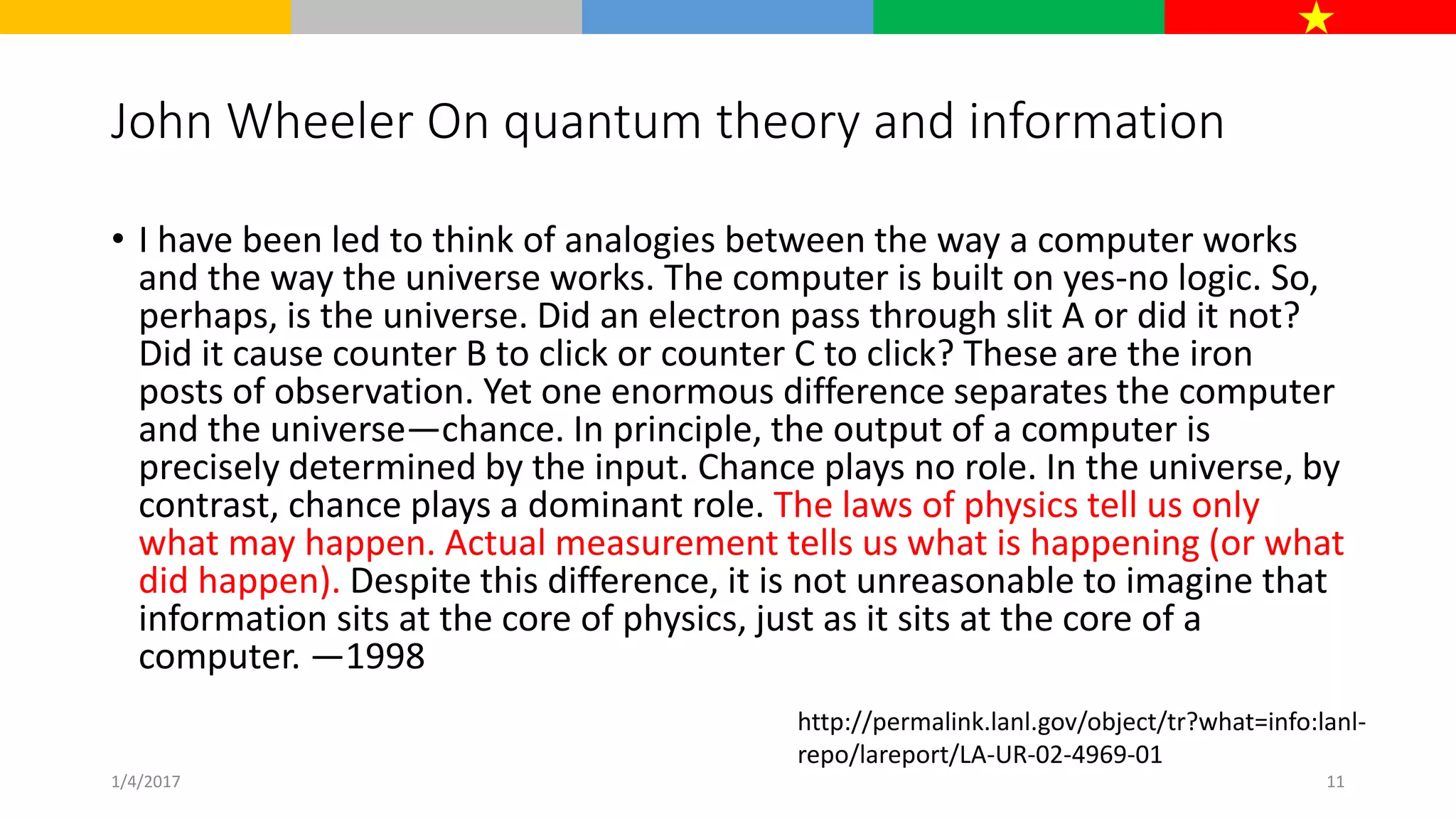 John Wheeler On quantum theory and information

• I have been led to think of analogies between the way a computer works and the way the universe works. The computer is built on yes-no logic. So, perhaps, is the universe. Did an electron pass through slit A or did it not? Did it cause counter B to click or counter C to click? These are the iron posts of observation. Yet one enormous difference separates the computer and the universe—chance. In principle, the output of a computer is precisely determined by the input. Chance plays no role. In the universe, by contrast, chance plays a dominant role. The laws of physics tell us only what may happen. Actual measurement tells us what is happening (or what did happen). Despite this difference, it is not unreasonable to imagine that information sits at the core of physics, just as it sits at the core of a computer. —1998

http://permalink.lanl.gov/object/tr?what=info:lanl-repo/lareport/LA-UR-02-4969-01

1/4/2017

11